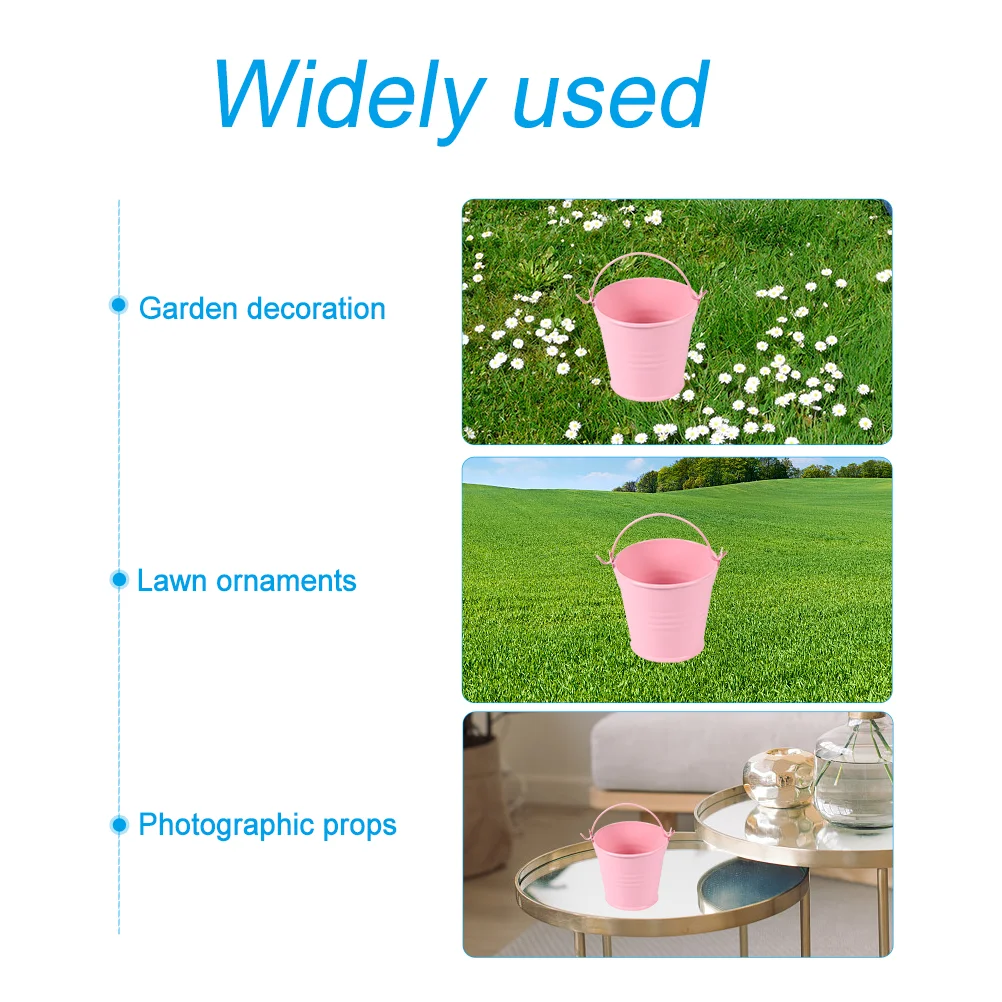 Widely used

Garden decoration

Lawn ornaments

Photographic props